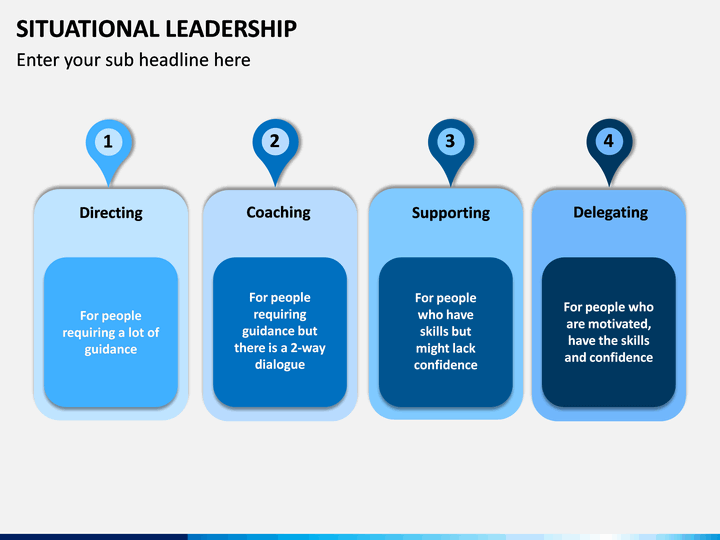 SITUATIONAL LEADERSHIP
Enter your sub headline here

1
Directing
For people requiring a lot of guidance

2
Coaching
For people requiring guidance but there is a 2-way dialogue

3
Supporting
For people who have skills but might lack confidence

4
Delegating
For people who are motivated, have the skills and confidence